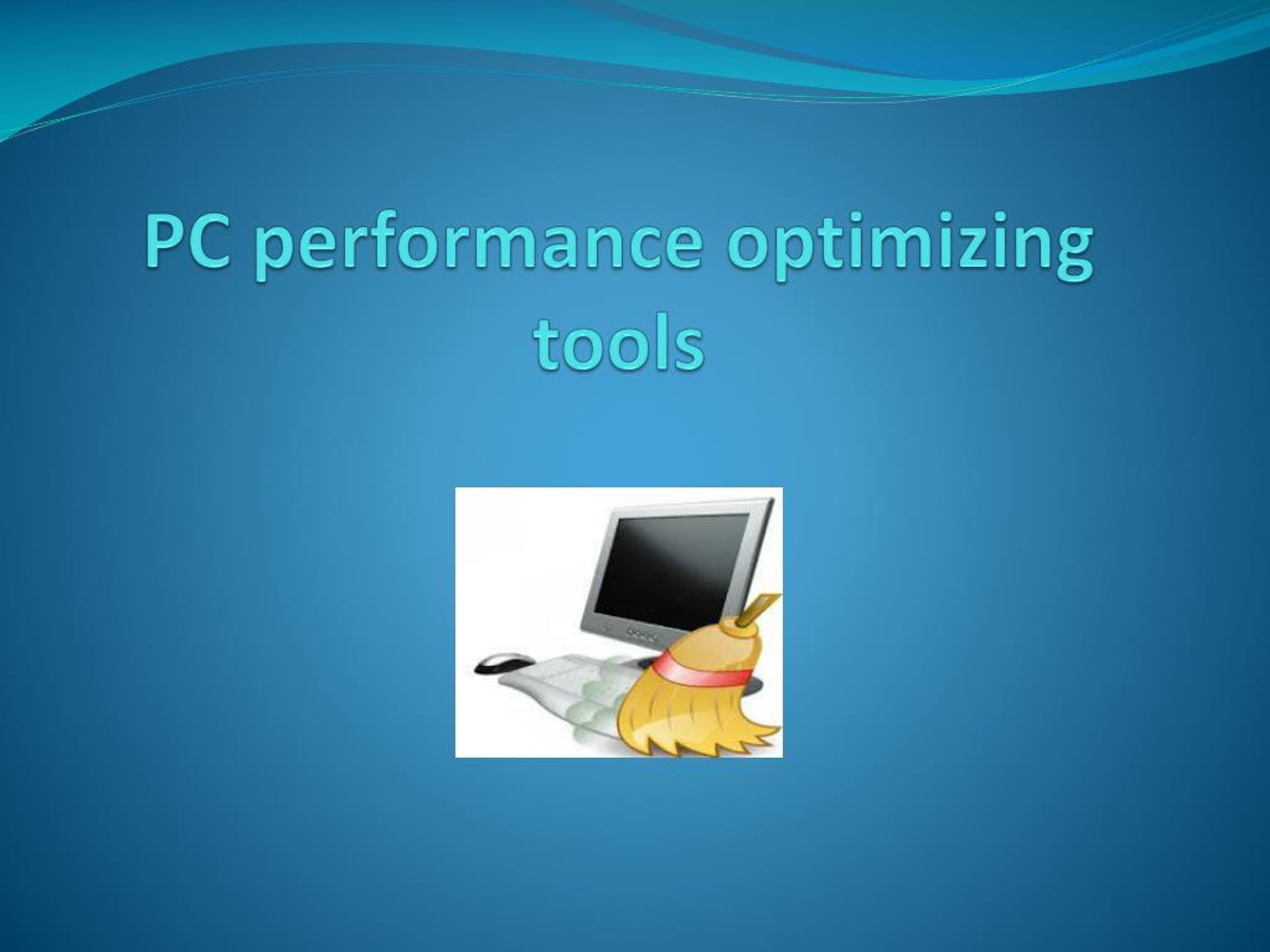 PC performance optimizing tools